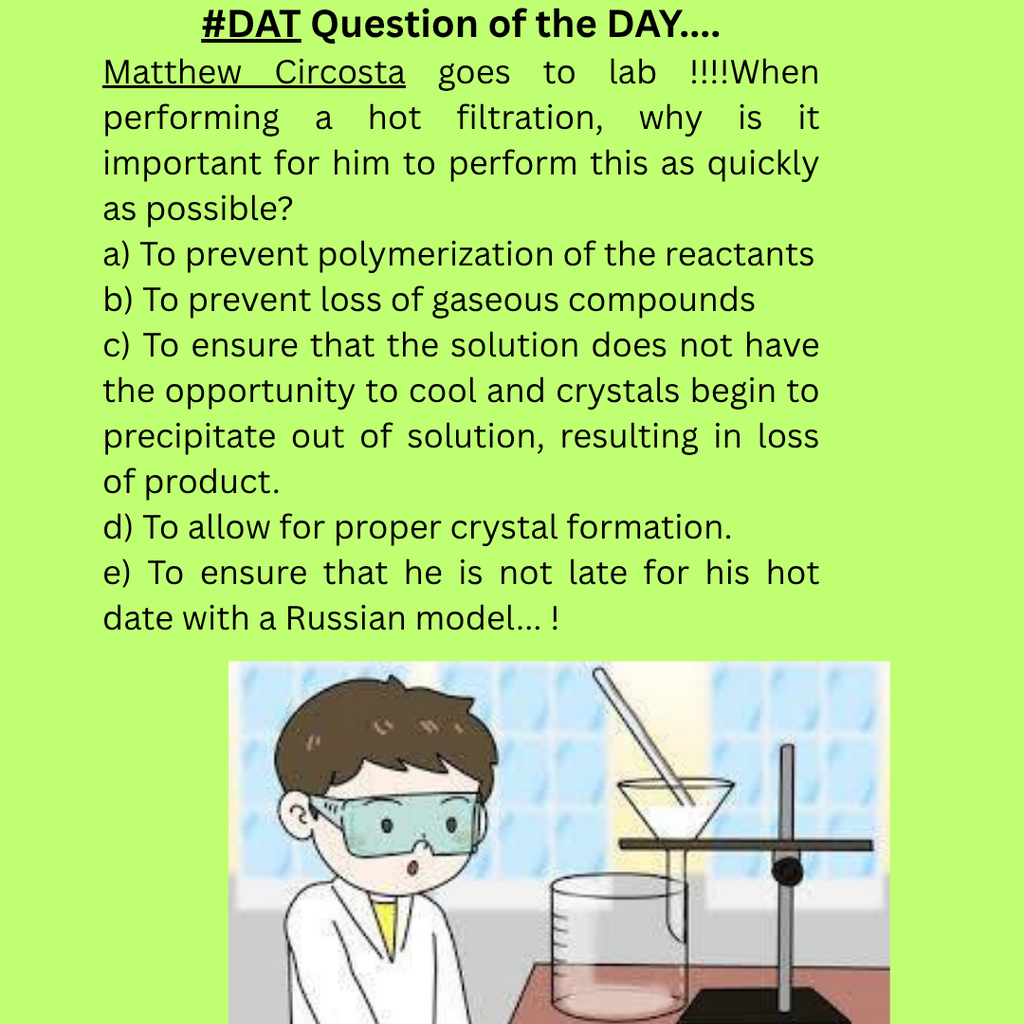 #DAT Question of the DAY....

Matthew Circosta goes to lab !!!!When performing a hot filtration, why is it important for him to perform this as quickly as possible?

a) To prevent polymerization of the reactants
b) To prevent loss of gaseous compounds
c) To ensure that the solution does not have the opportunity to cool and crystals begin to precipitate out of solution, resulting in loss of product.
d) To allow for proper crystal formation.
e) To ensure that he is not late for his hot date with a Russian model... !